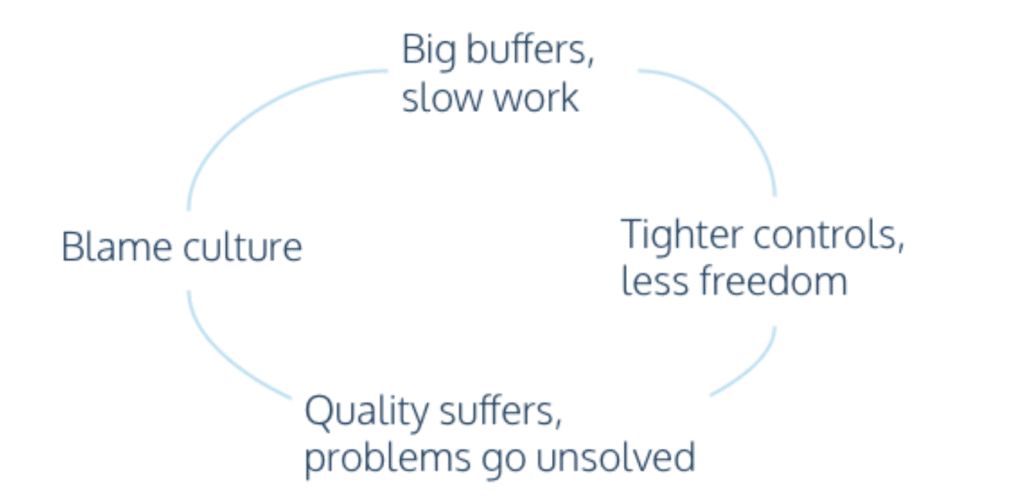 Big buffers, slow work

Tighter controls, less freedom

Quality suffers, problems go unsolved

Blame culture